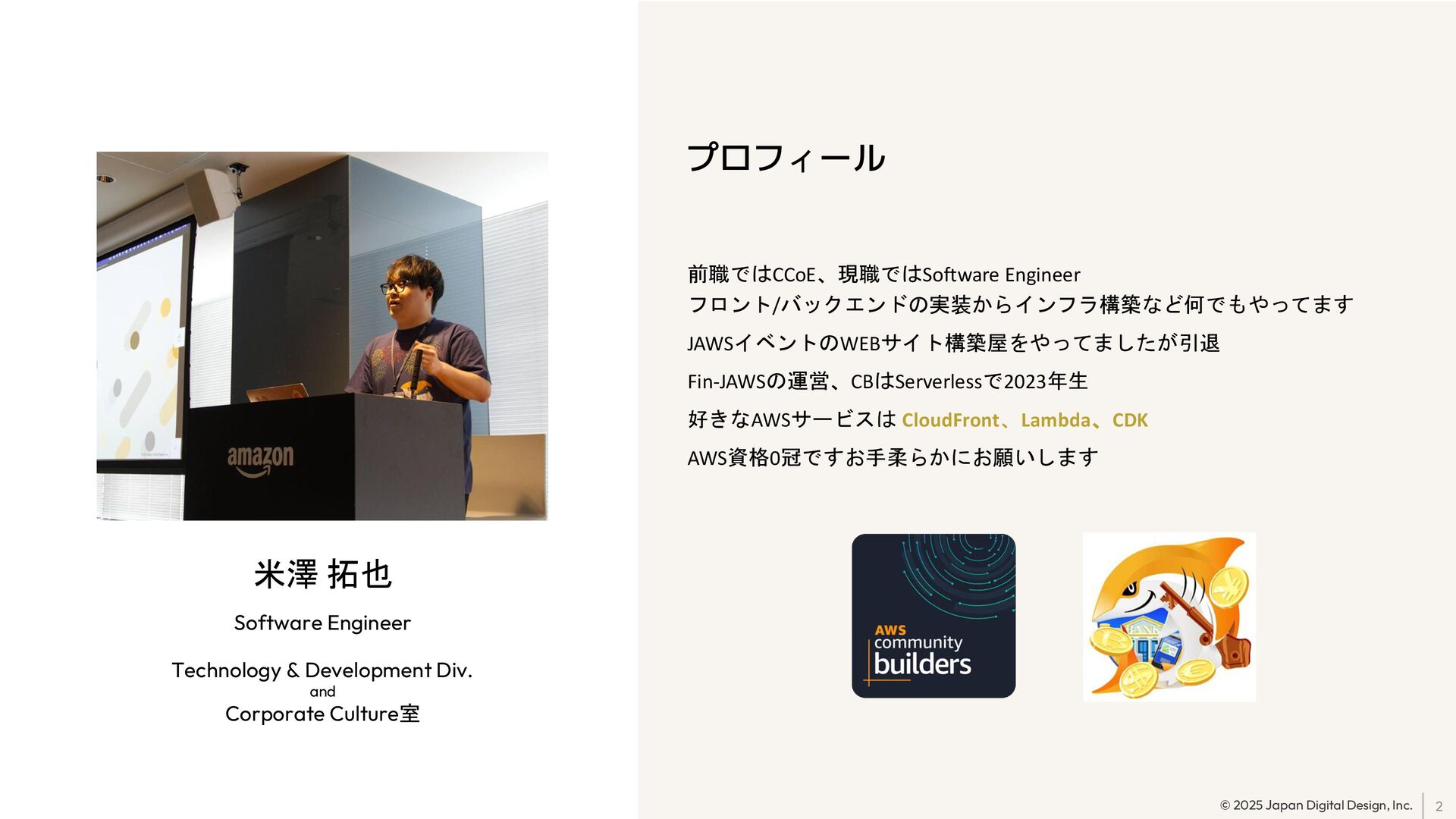 amazon

米澤 拓也

Software Engineer

Technology & Development Div.
and
Corporate Culture室

プロフィール

前職ではCCoE、現職ではSoftware Engineer
フロント/バックエンドの実装からインフラ構築など何でもやってます

JAWSイベントのWEBサイト構築屋をやってましたが引退

Fin-JAWSの運営、CBはServerlessで2023年生

好きなAWSサービスは CloudFront、Lambda、CDK

AWS資格0冠ですお手柔らかにお願いします

AWS community builders

BANK

© 2025 Japan Digital Design, Inc. 2